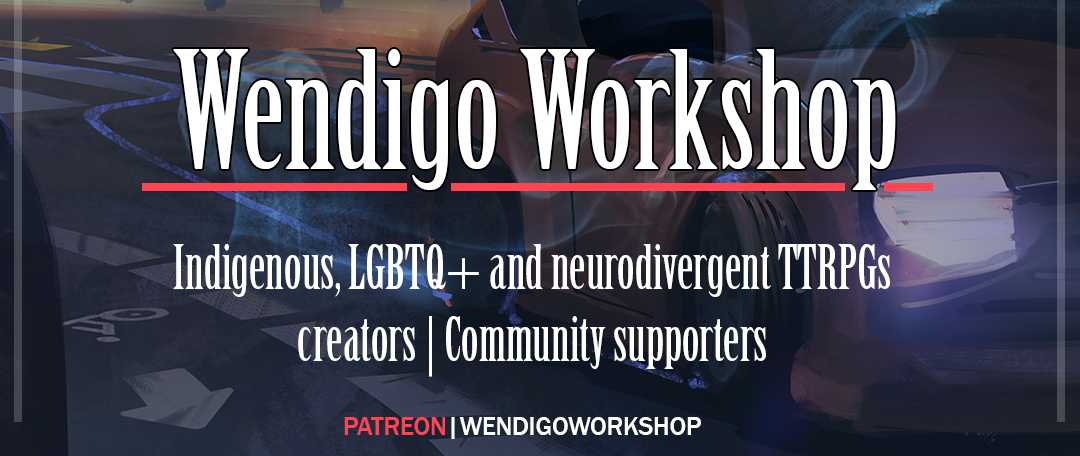 Wendigo Workshop

Indigenous, LGBTQ+ and neurodivergent TTRPGs creators | Community supporters

PATREON | WENDIGOWORKSHOP